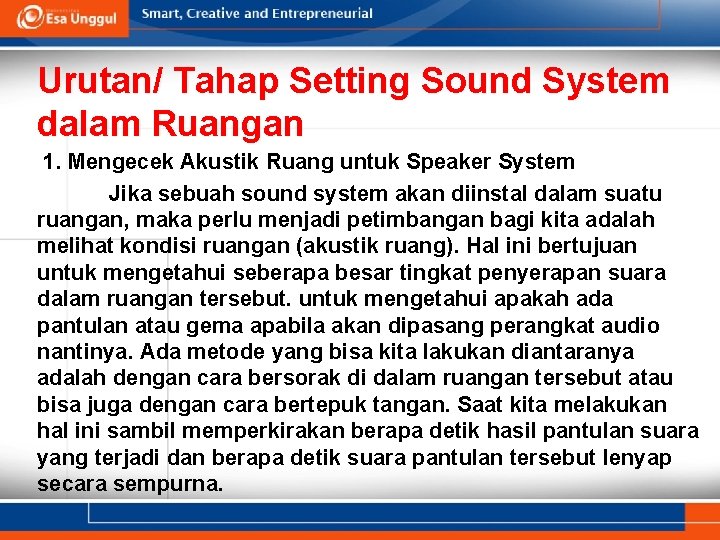 Esa Unggul

Smart, Creative and Entrepreneurial

Urutan/ Tahap Setting Sound System dalam Ruangan

1. Mengecek Akustik Ruang untuk Speaker System

Jika sebuah sound system akan diinstal dalam suatu ruangan, maka perlu menjadi petimbangan bagi kita adalah melihat kondisi ruangan (akustik ruang). Hal ini bertujuan untuk mengetahui seberapa besar tingkat penyerapan suara dalam ruangan tersebut. untuk mengetahui apakah ada pantulan atau gema apabila akan dipasang perangkat audio nantinya. Ada metode yang bisa kita lakukan diantaranya adalah dengan cara bersorak di dalam ruangan tersebut atau bisa juga dengan cara bertepuk tangan. Saat kita melakukan hal ini sambil memperkirakan berapa detik hasil pantulan suara yang terjadi dan berapa detik suara pantulan tersebut lenyap secara sempurna.